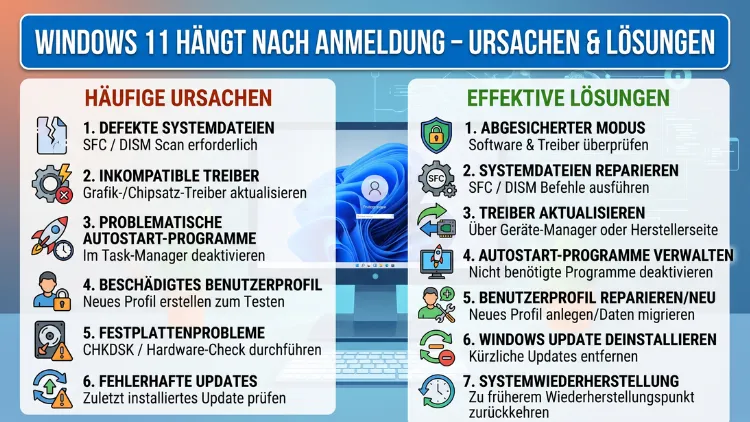 WINDOWS 11 HÄNGT NACH ANMELDUNG – URSACHEN & LÖSUNGEN

HÄUFIGE URSACHEN

1. DEFEKTE SYSTEMDATEIEN
SFC / DISM Scan erforderlich

2. INKOMPATIBLE TREIBER
Grafik-/Chipsatz-Treiber aktualisieren

3. PROBLEMATISCHE AUTOSTART-PROGRAMME
Im Task-Manager deaktivieren

4. BESCHÄDIGTES BENUTZERPROFIL
Neues Profil erstellen zum Testen

5. FESTPLATTENPROBLEME
CHKDSK / Hardware-Check durchführen

6. FEHLERHAFTE UPDATES
Zuletzt installiertes Update prüfen

EFFEKTIVE LÖSUNGEN

1. ABGESICHERTER MODUS
Software & Treiber überprüfen

SFC
2. SYSTEMDATEIEN REPARIEREN
SFC / DISM Befehle ausführen

3. TREIBER AKTUALISIEREN
Über Geräte-Manager oder Herstellerseite

4. AUTOSTART-PROGRAMME VERWALTEN
Nicht benötigte Programme deaktivieren

5. BENUTZERPROFIL REPARIEREN/NEU
Neues Profil anlegen/Daten migrieren

6. WINDOWS UPDATE DEINSTALLIEREN
Kürzliche Updates entfernen

7. SYSTEMWIEDERHERSTELLUNG
Zu früherem Wiederherstellungspunkt zurückkehren